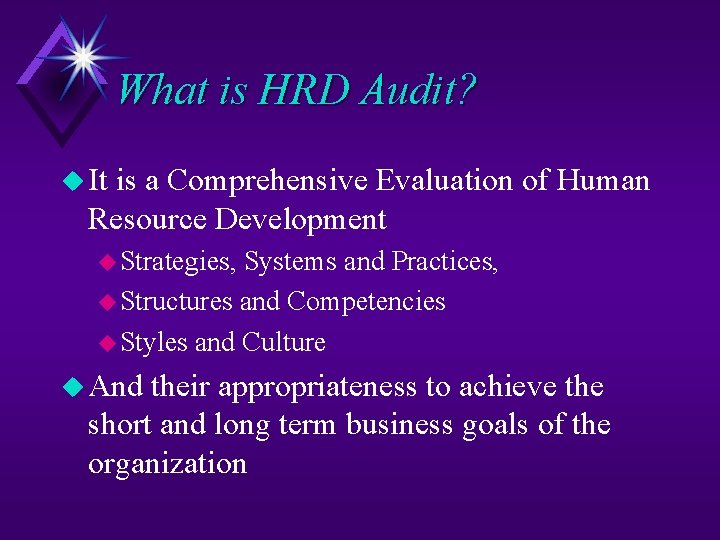 What is HRD Audit?

It is a Comprehensive Evaluation of Human Resource Development

Strategies, Systems and Practices,

Structures and Competencies

Styles and Culture

And their appropriateness to achieve the short and long term business goals of the organization